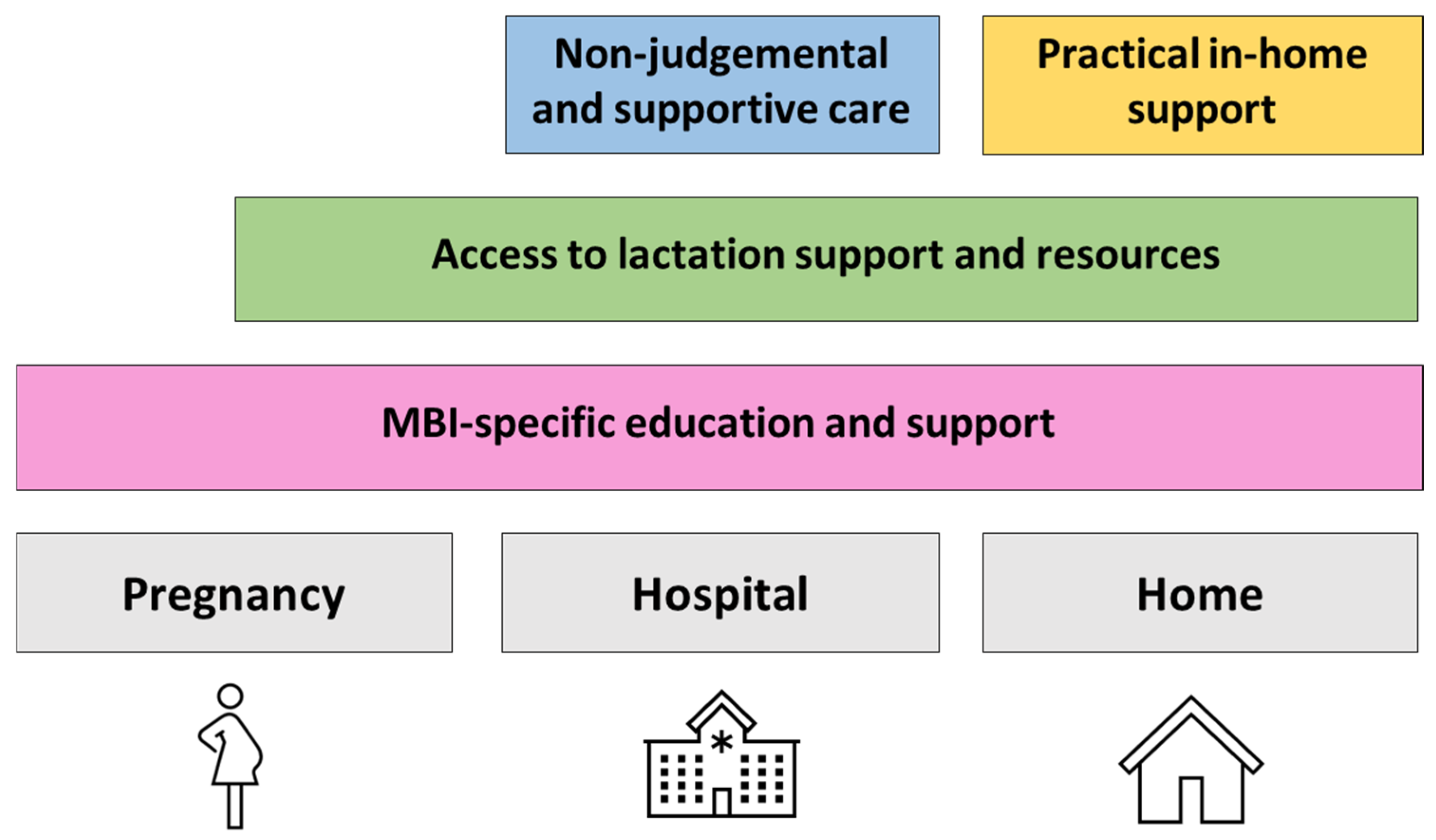 Non-judgemental and supportive care

Practical in-home support

Access to lactation support and resources

MBI-specific education and support

Pregnancy

Hospital

Home